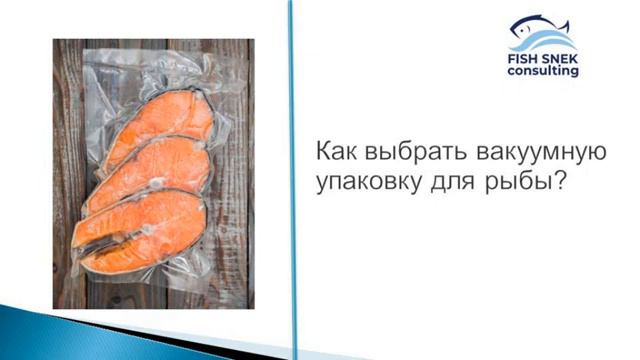 FISH SNEK
consulting

Как выбрать вакуумную упаковку для рыбы?